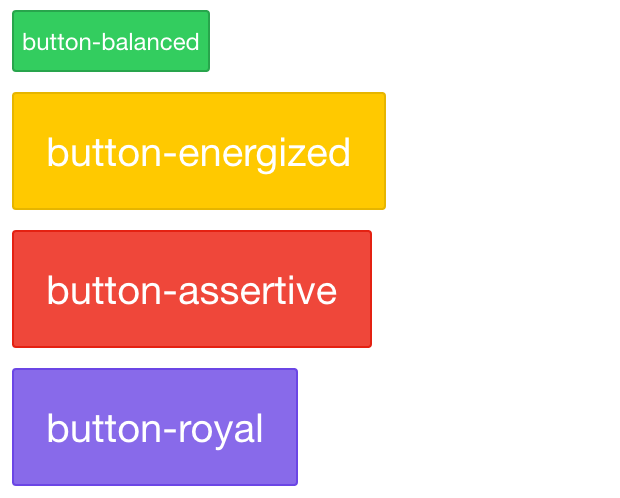 button-balanced

button-energized

button-assertive

button-royal